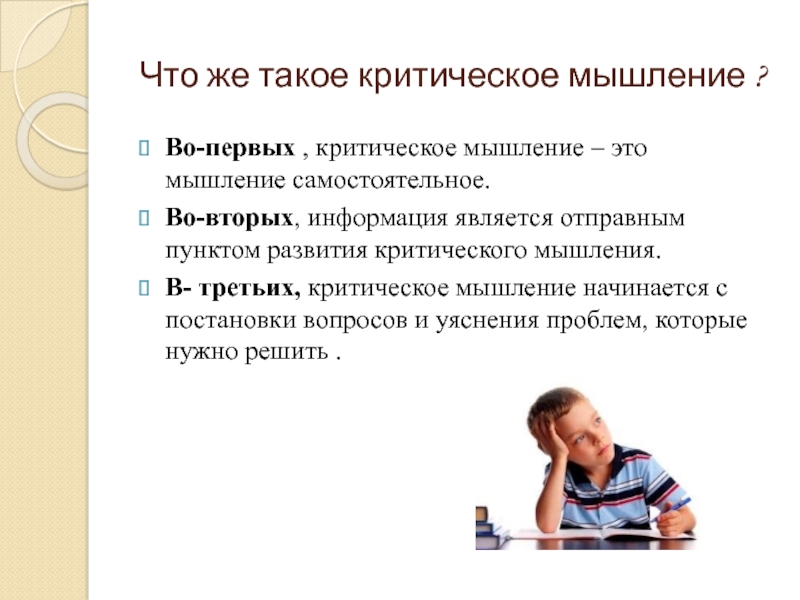 Что же такое критическое мышление ?

Во-первых , критическое мышление – это мышление самостоятельное.

Во-вторых, информация является отправным пунктом развития критического мышления.

В- третьих, критическое мышление начинается с постановки вопросов и уяснения проблем, которые нужно решить .